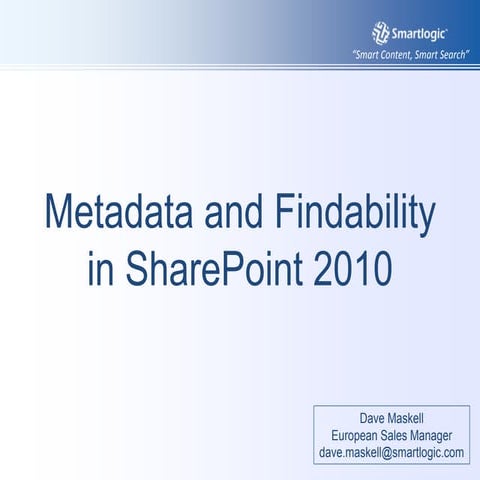 Smartlogic
"Smart Content, Smart Search"

Metadata and Findability in SharePoint 2010

Dave Maskell
European Sales Manager
dave.maskell@smartlogic.com